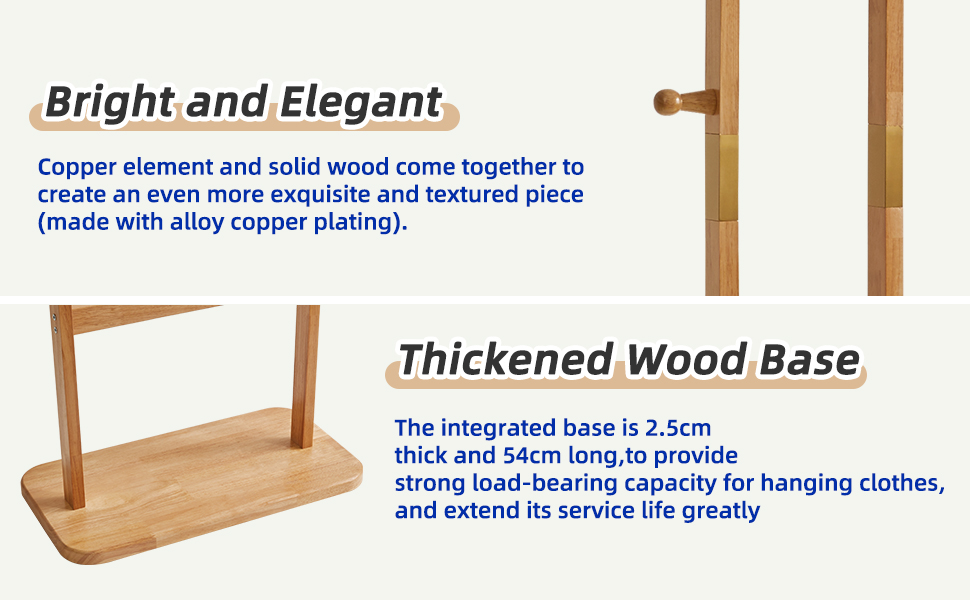 Bright and Elegant

Copper element and solid wood come together to create an even more exquisite and textured piece (made with alloy copper plating).

Thickened Wood Base

The integrated base is 2.5cm thick and 54cm long,to provide strong load-bearing capacity for hanging clothes, and extend its service life greatly